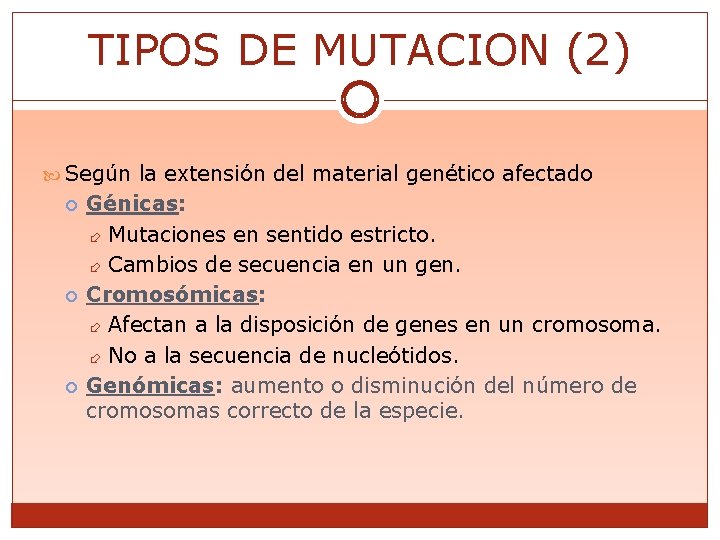 TIPOS DE MUTACION (2)

Según la extensión del material genético afectado

Génicas:

Mutaciones en sentido estricto.

Cambios de secuencia en un gen.

Cromosómicas:

Afectan a la disposición de genes en un cromosoma.

No a la secuencia de nucleótidos.

Genómicas: aumento o disminución del número de cromosomas correcto de la especie.